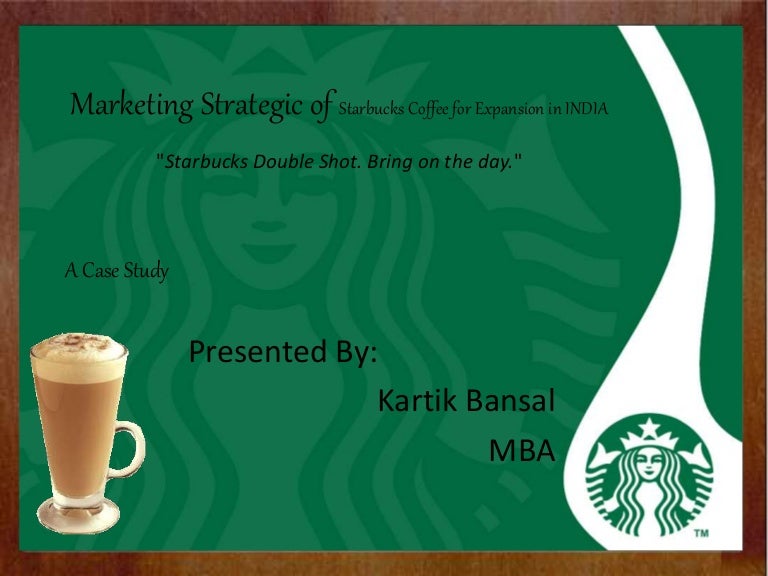 Marketing Strategic of Starbucks Coffee for Expansion in INDIA

"Starbucks Double Shot. Bring on the day."

A Case Study

Presented By:

Kartik Bansal

MBA

TM